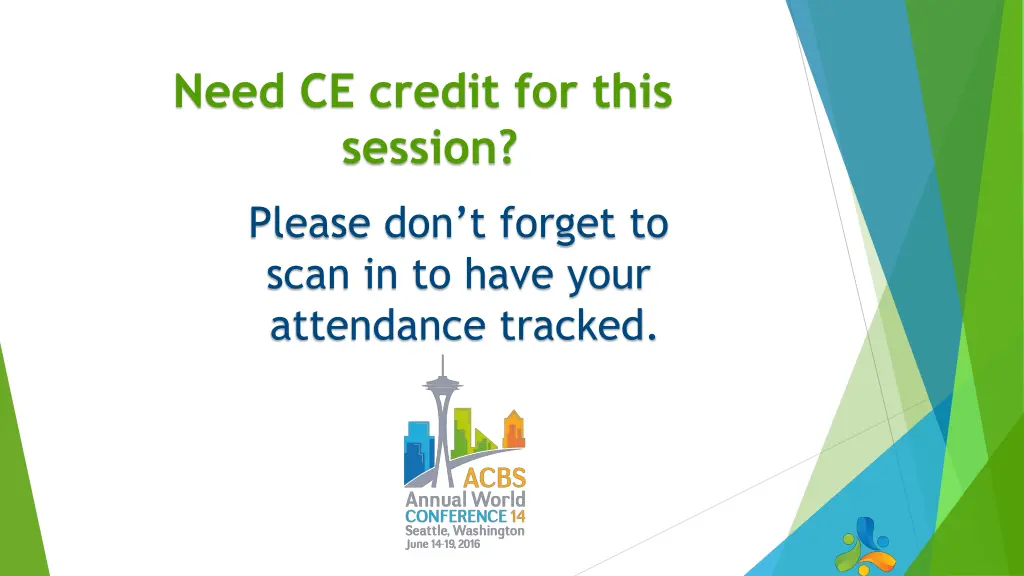 Need CE credit for this session?

Please don't forget to scan in to have your attendance tracked.

ACBS
Annual World
CONFERENCE 14
Seattle, Washington
June 14-19, 2016